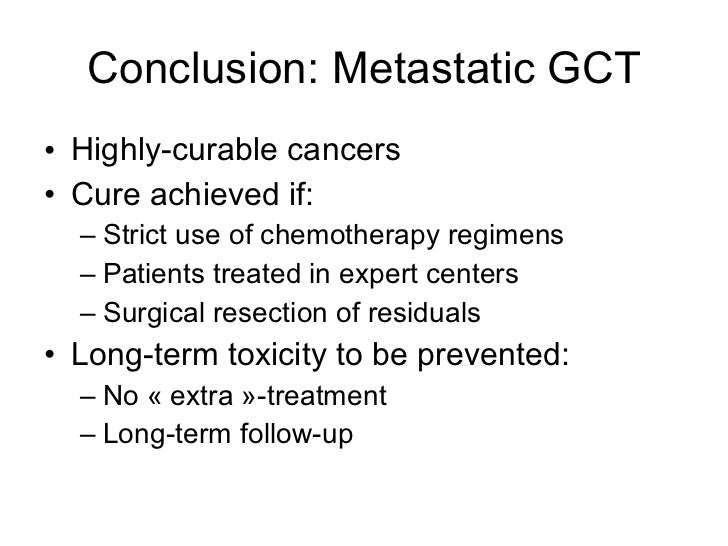 Conclusion: Metastatic GCT

• Highly-curable cancers
• Cure achieved if:
– Strict use of chemotherapy regimens
– Patients treated in expert centers
– Surgical resection of residuals
• Long-term toxicity to be prevented:
– No « extra »-treatment
– Long-term follow-up